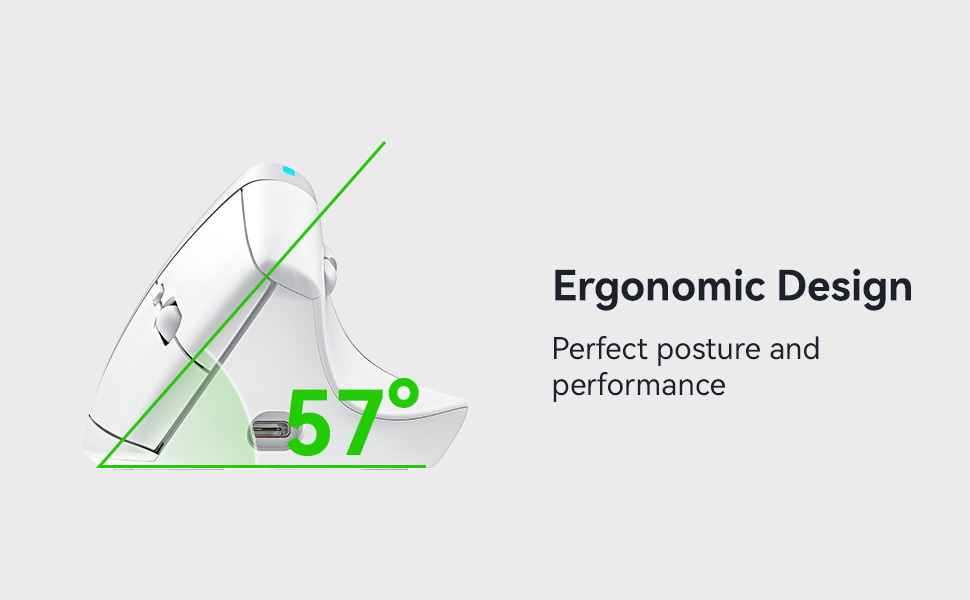 57°

Ergonomic Design

Perfect posture and performance